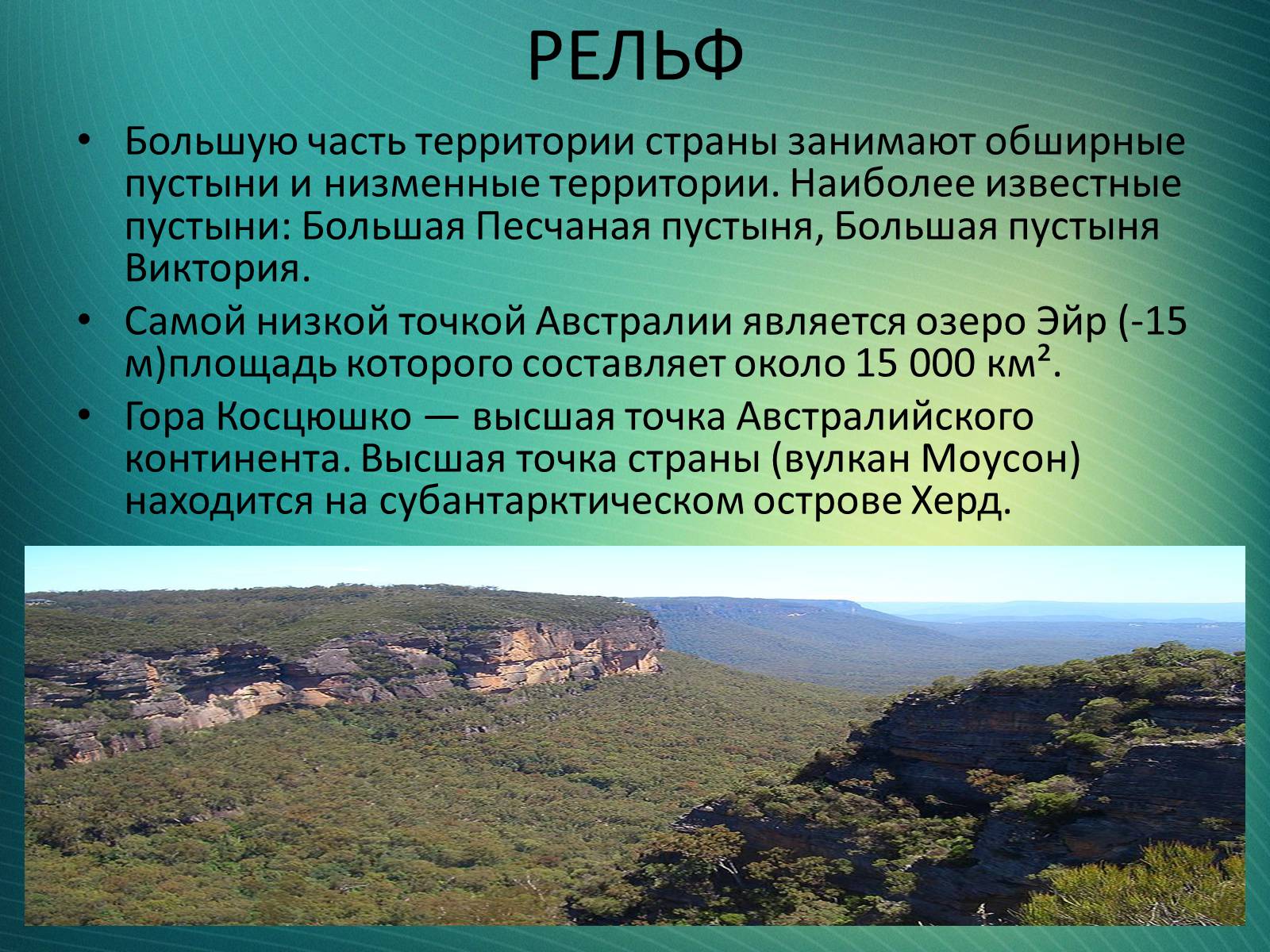 РЕЛЬФ

• Большую часть территории страны занимают обширные пустыни и низменные территории. Наиболее известные пустыни: Большая Песчаная пустыня, Большая пустыня Виктория.

• Самой низкой точкой Австралии является озеро Эйр (-15 м)площадь которого составляет около 15 000 км².

• Гора Косцюшко — высшая точка Австралийского континента. Высшая точка страны (вулкан Моусон) находится на субантарктическом острове Херд.